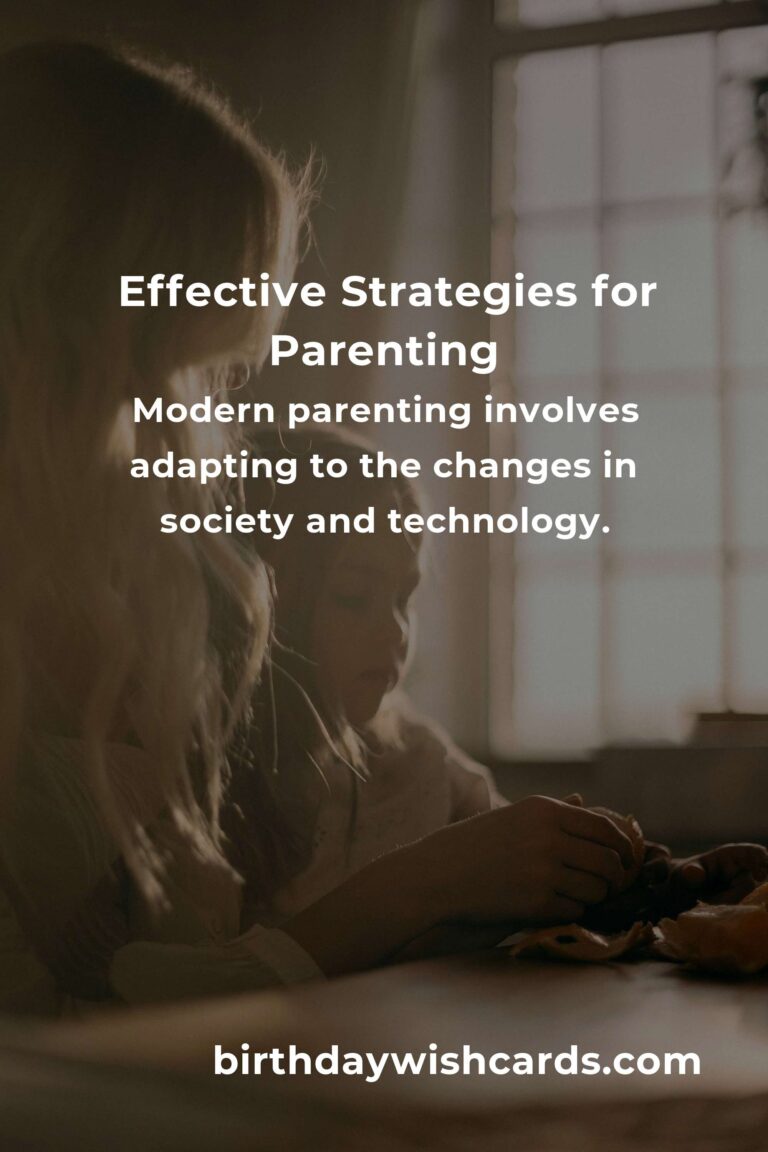 Effective Strategies for Parenting

Modern parenting involves adapting to the changes in society and technology.

birthdaywishcards.com